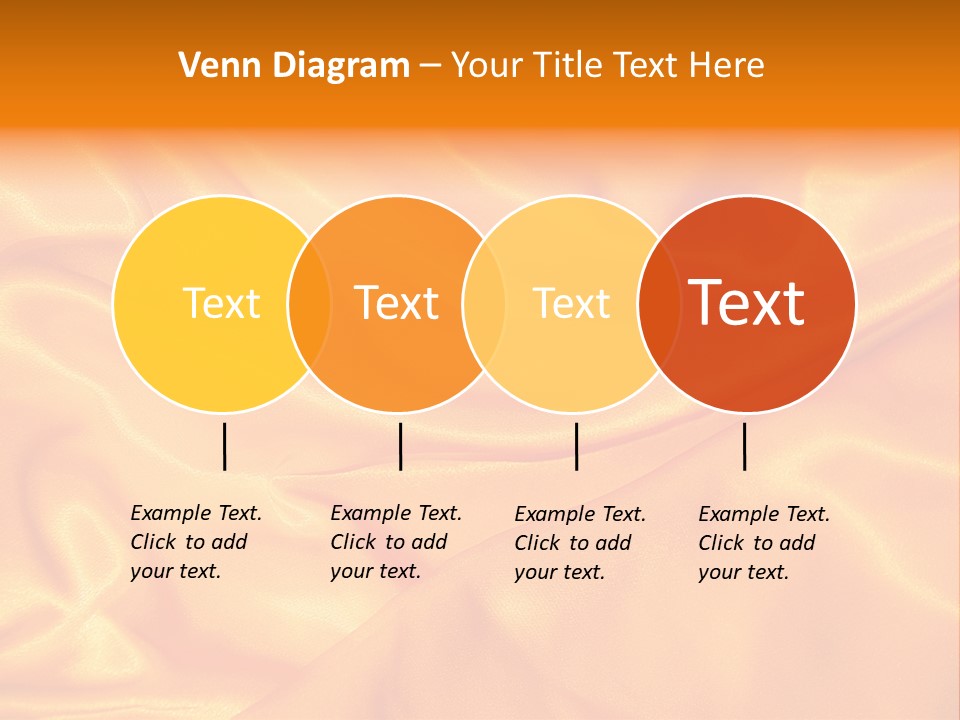 Venn Diagram – Your Title Text Here

Text

Text

Text

Text

Example Text. Click to add your text.

Example Text. Click to add your text.

Example Text. Click to add your text.

Example Text. Click to add your text.